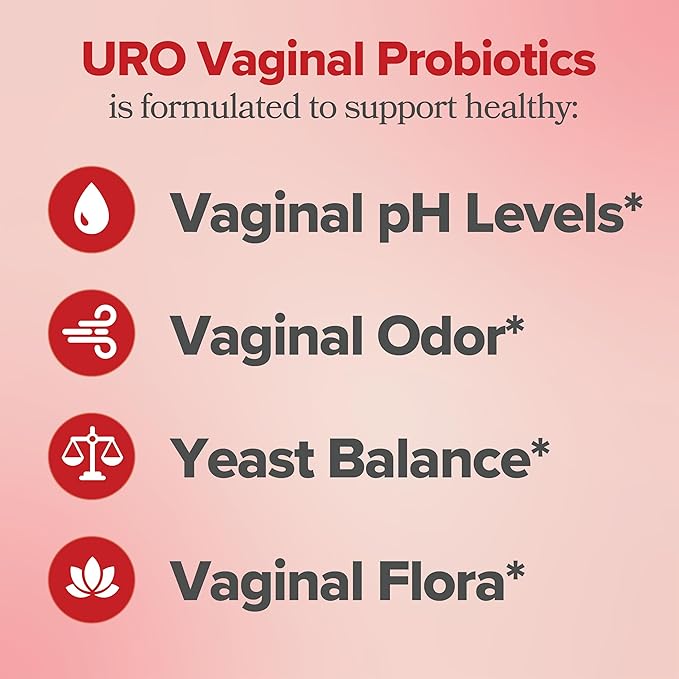 URO Vaginal Probiotics
is formulated to support healthy:

Vaginal pH Levels*

Vaginal Odor*

Yeast Balance*

Vaginal Flora*